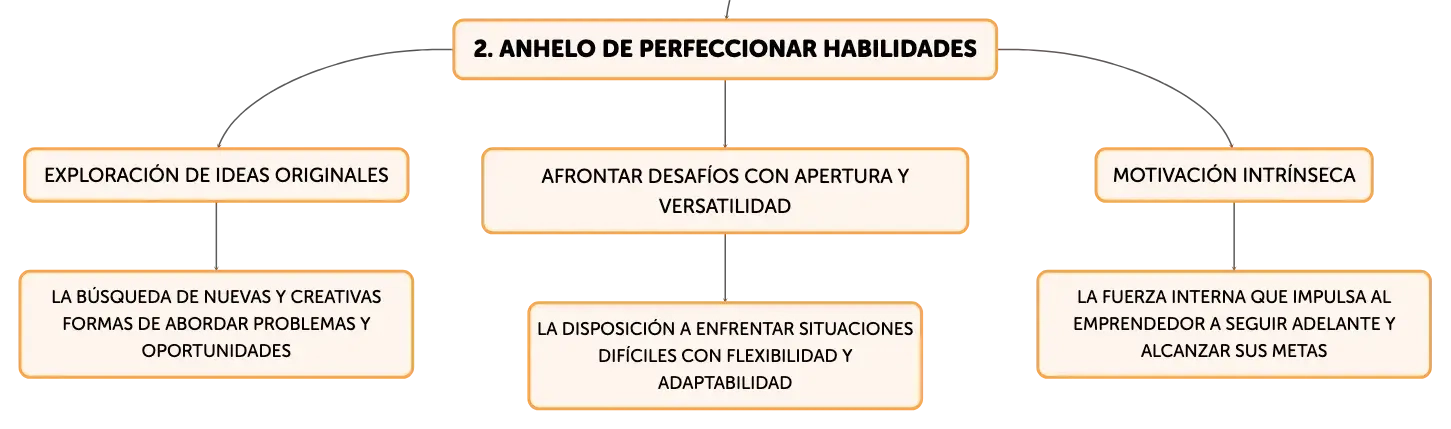 2. ANHELO DE PERFECCIONAR HABILIDADES

EXPLORACIÓN DE IDEAS ORIGINALES

LA BÚSQUEDA DE NUEVAS Y CREATIVAS FORMAS DE ABORDAR PROBLEMAS Y OPORTUNIDADES

AFRONTAR DESAFÍOS CON APERTURA Y VERSATILIDAD

LA DISPOSICIÓN A ENFRENTAR SITUACIONES DIFÍCILES CON FLEXIBILIDAD Y ADAPTABILIDAD

MOTIVACIÓN INTRÍNSECA

LA FUERZA INTERNA QUE IMPULSA AL EMPRENDEDOR A SEGUIR ADELANTE Y ALCANZAR SUS METAS